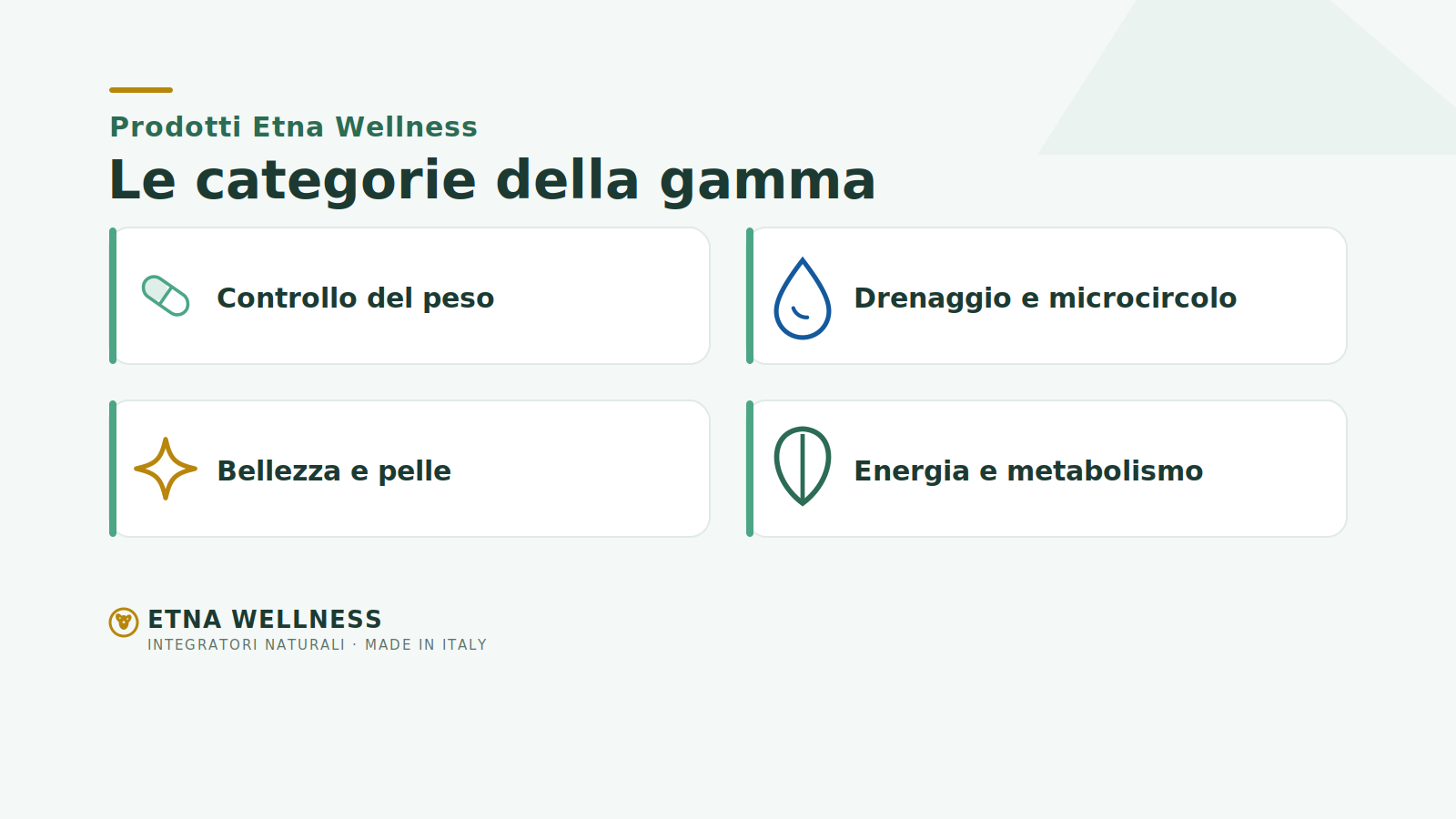 Prodotti Etna Wellness

Le categorie della gamma

Controllo del peso

Drenaggio e microcircolo

Bellezza e pelle

Energia e metabolismo

ETNA WELLNESS
INTEGRATORI NATURALI · MADE IN ITALY